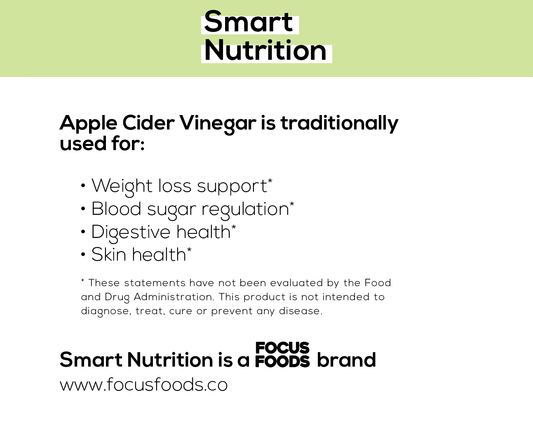 Smart
Nutrition

Apple Cider Vinegar is traditionally used for:

• Weight loss support*
• Blood sugar regulation*
• Digestive health*
• Skin health*

* These statements have not been evaluated by the Food and Drug Administration. This product is not intended to diagnose, treat, cure or prevent any disease.

Smart Nutrition is a FOCUS FOODS brand
www.focusfoods.co